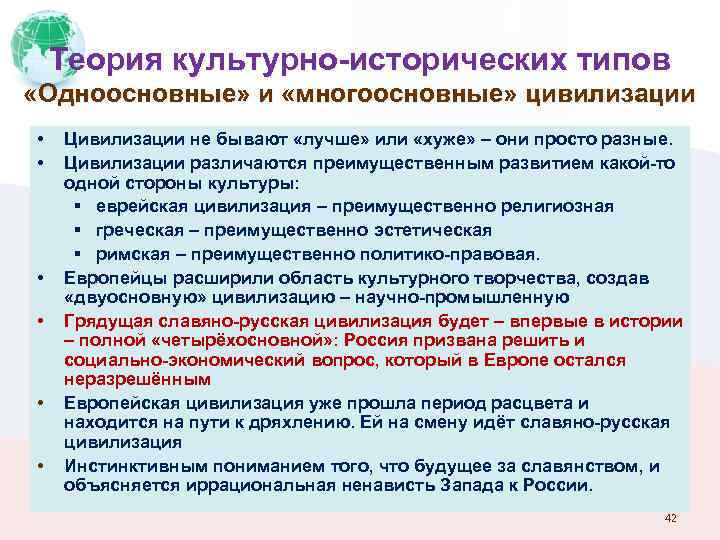 Теория культурно-исторических типов
«Одноосновные» и «многоосновные» цивилизации

• Цивилизации не бывают «лучше» или «хуже» – они просто разные.
• Цивилизации различаются преимущественным развитием какой-то одной стороны культуры:
▪ еврейская цивилизация – преимущественно религиозная
▪ греческая – преимущественно эстетическая
▪ римская – преимущественно политико-правовая.
• Европейцы расширили область культурного творчества, создав «двуосновную» цивилизацию – научно-промышленную
• Грядущая славяно-русская цивилизация будет – впервые в истории – полной «четырёхосновной»: Россия призвана решить и социально-экономический вопрос, который в Европе остался неразрешённым
• Европейская цивилизация уже прошла период расцвета и находится на пути к дряхлению. Ей на смену идёт славяно-русская цивилизация
• Инстинктивным пониманием того, что будущее за славянством, и объясняется иррациональная ненависть Запада к России.

42